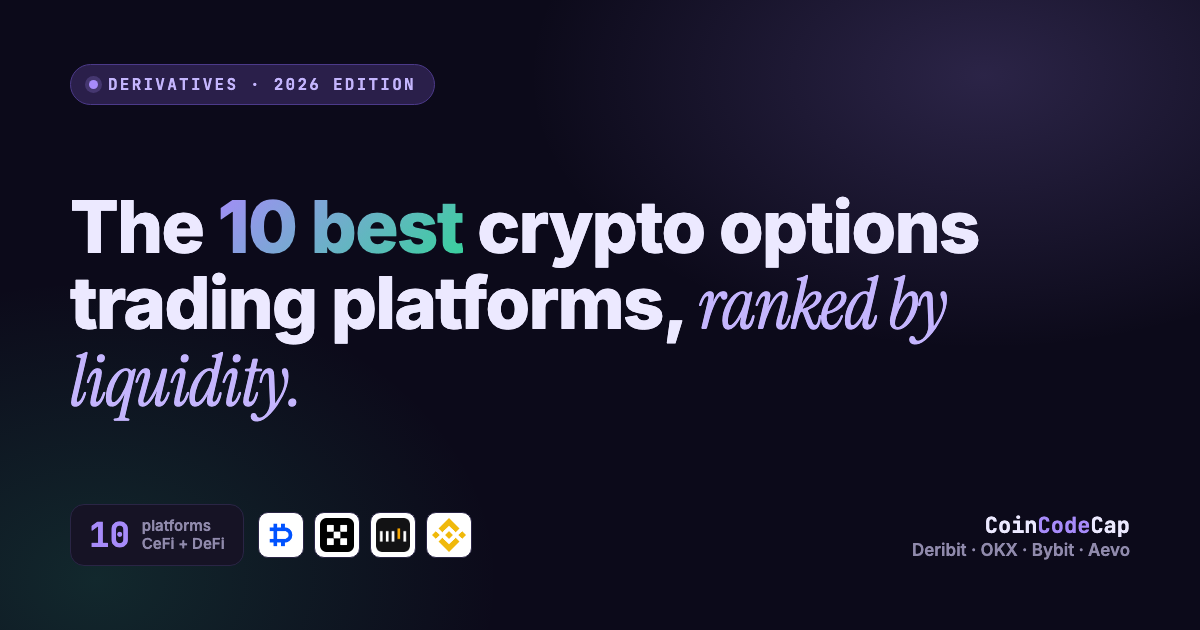 DERIVATIVES · 2026 EDITION

The 10 best crypto options trading platforms, ranked by liquidity.

10 platforms CeFi + DeFi

CoinCodeCap
Deribit · OKX · Bybit · Aevo